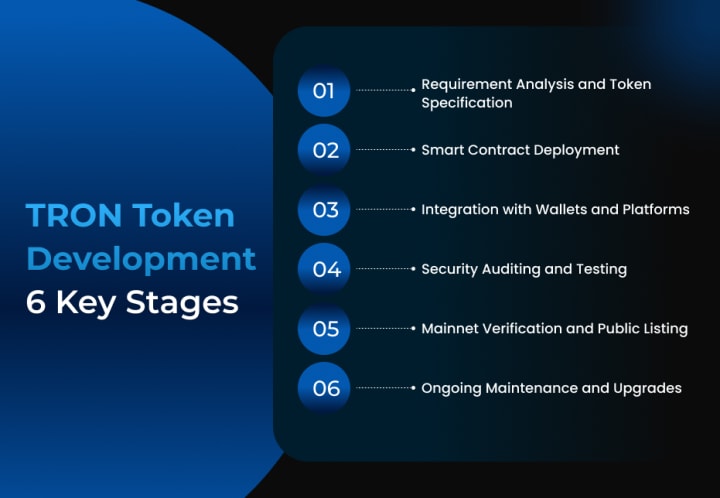 TRON Token Development
6 Key Stages

01 Requirement Analysis and Token Specification

02 Smart Contract Deployment

03 Integration with Wallets and Platforms

04 Security Auditing and Testing

05 Mainnet Verification and Public Listing

06 Ongoing Maintenance and Upgrades